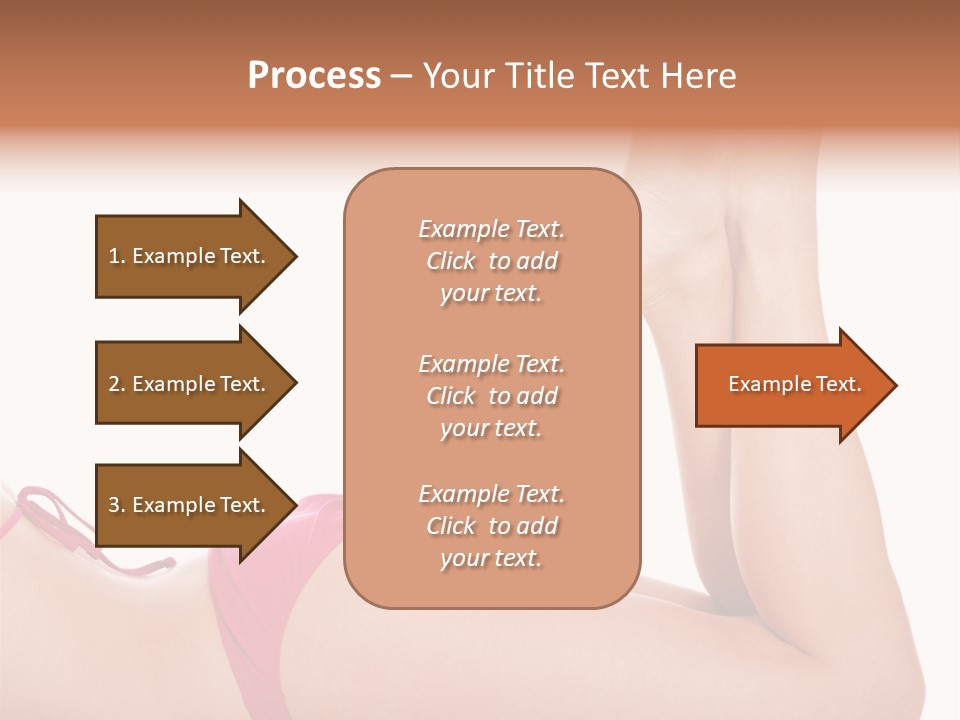 Process – Your Title Text Here

1. Example Text.

2. Example Text.

3. Example Text.

Example Text. Click to add your text.

Example Text. Click to add your text.

Example Text. Click to add your text.

Example Text.